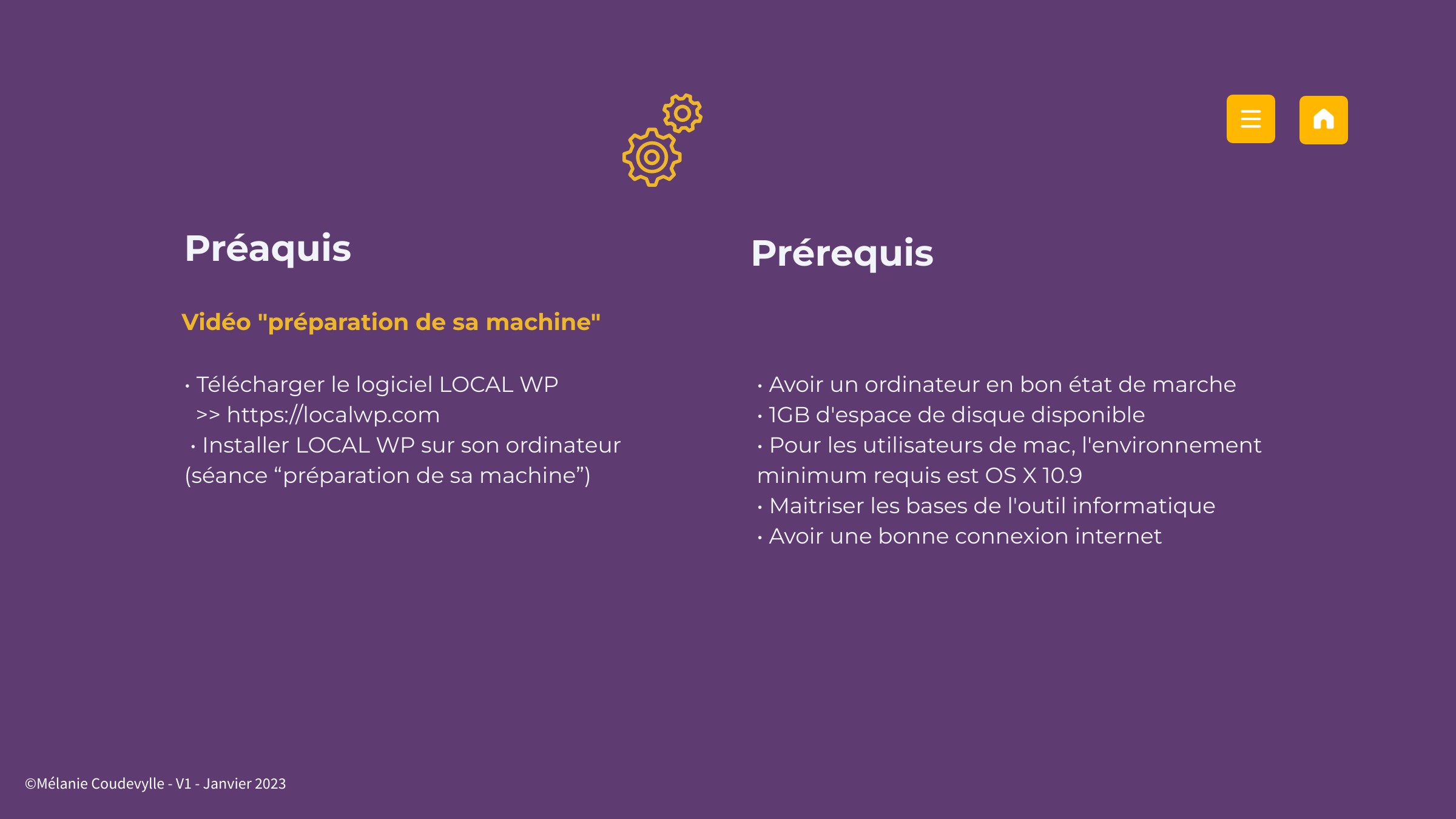 Préaquis

Vidéo "préparation de sa machine"

• Télécharger le logiciel LOCAL WP
>> https://localwp.com
• Installer LOCAL WP sur son ordinateur (séance “préparation de sa machine”)

Prérequis

• Avoir un ordinateur en bon état de marche
• 1GB d'espace de disque disponible
• Pour les utilisateurs de mac, l'environnement minimum requis est OS X 10.9
• Maitriser les bases de l'outil informatique
• Avoir une bonne connexion internet

©Mélanie Coudevylle - V1 - Janvier 2023